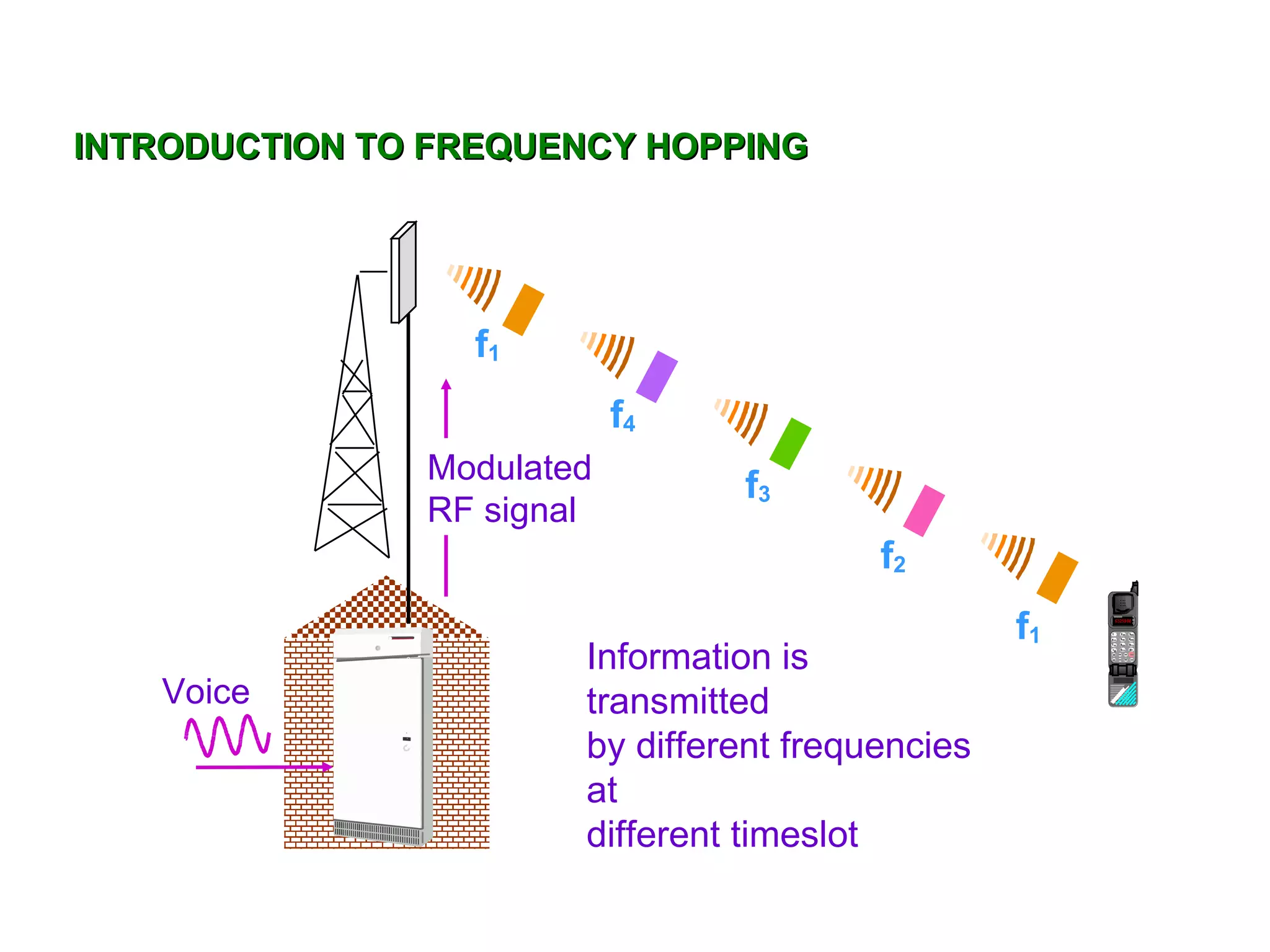 INTRODUCTION TO FREQUENCY HOPPING

$f_1$

$f_4$

$f_3$

$f_2$

$f_1$

Modulated RF signal

Voice

Information is transmitted by different frequencies at different timeslot